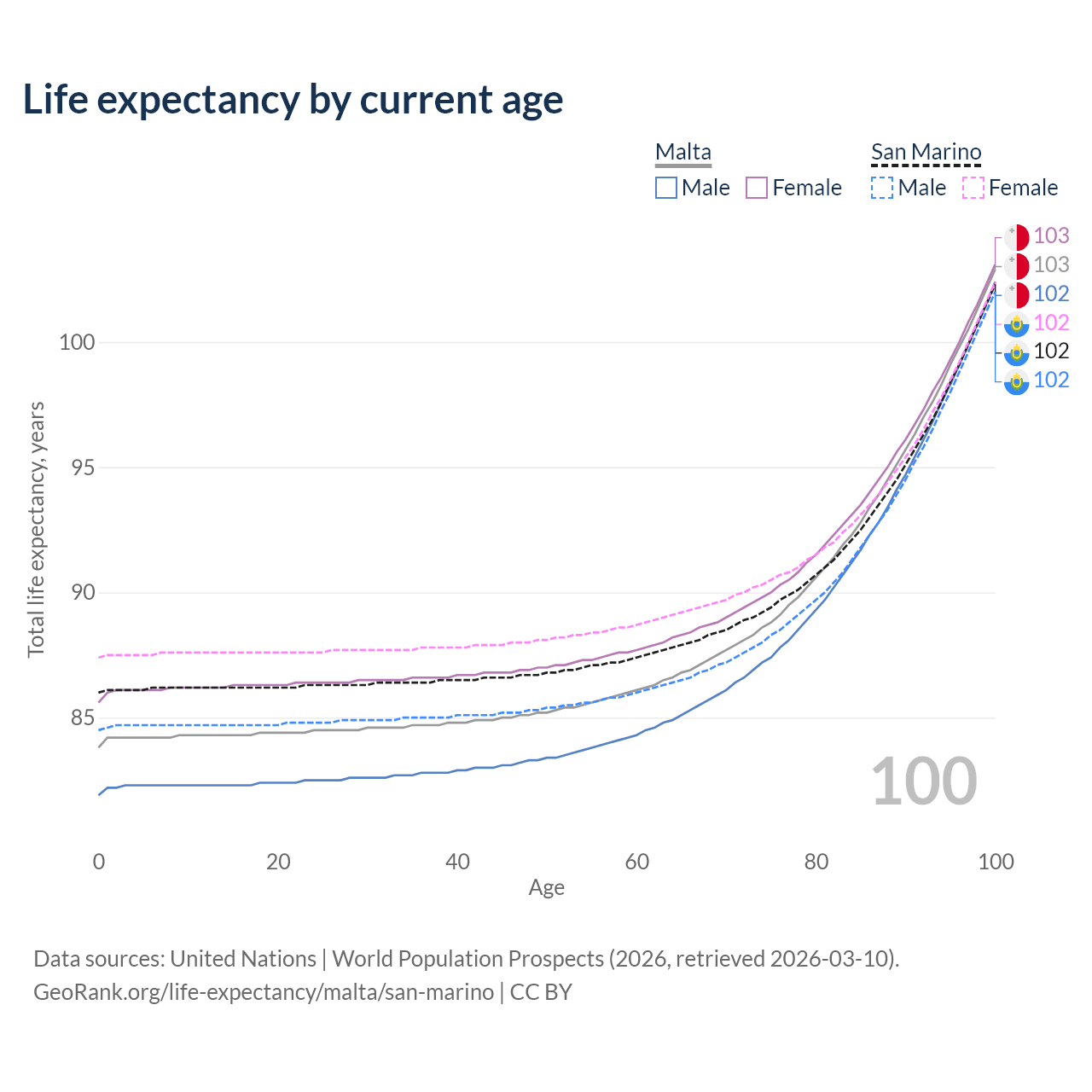 Life expectancy by current age

Malta
Male
Female

San Marino
Male
Female

103
103
102
102
102
102

100
95
90
85

Total life expectancy, years

100

0
20
40
60
80
100

Age

Data sources: United Nations | World Population Prospects (2026, retrieved 2026-03-10).
GeoRank.org/life-expectancy/malta/san-marino | CC BY